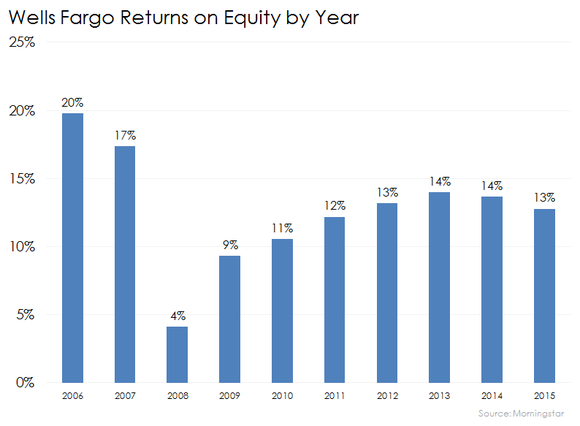 Wells Fargo Returns on Equity by Year

25%
20%
15%
10%
5%
0%

20%
17%
4%
9%
11%
12%
13%
14%
14%
13%

2006
2007
2008
2009
2010
2011
2012
2013
2014
2015

Source: Morningstar